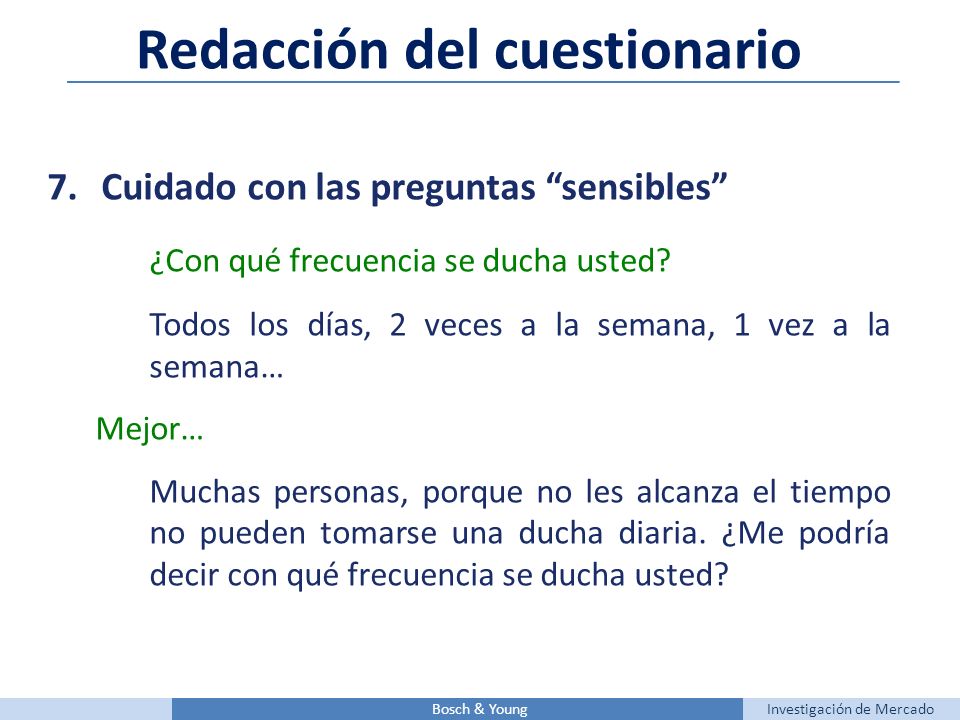 Redacción del cuestionario

7. Cuidado con las preguntas “sensibles”

¿Con qué frecuencia se ducha usted?

Todos los días, 2 veces a la semana, 1 vez a la semana…

Mejor…

Muchas personas, porque no les alcanza el tiempo no pueden tomarse una ducha diaria. ¿Me podría decir con qué frecuencia se ducha usted?

Bosch & Young

Investigación de Mercado